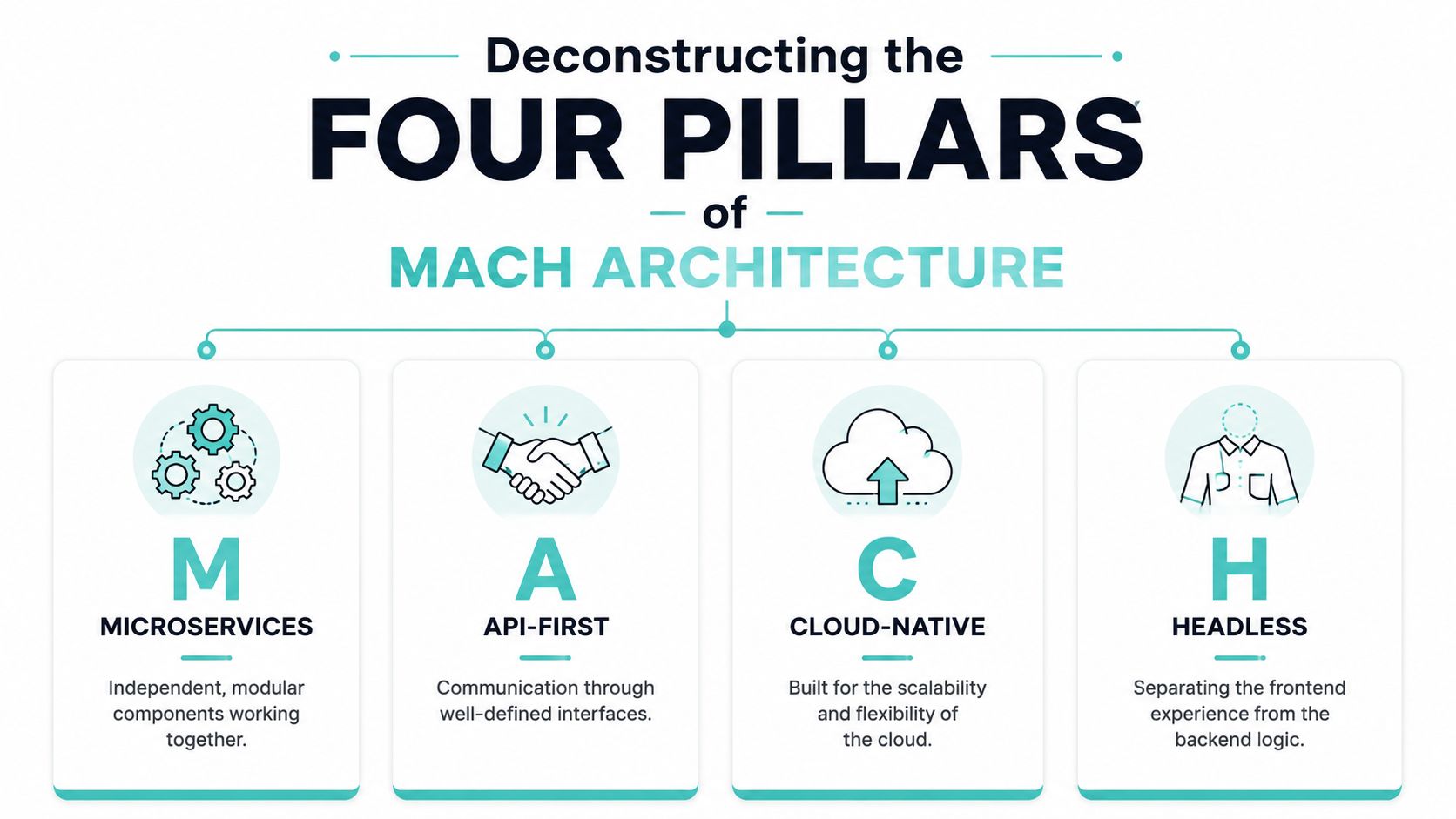 Deconstructing the
FOUR PILLARS
of
MACH ARCHITECTURE

M
MICROSERVICES
Independent, modular components working together.

A
API-FIRST
Communication through well-defined interfaces.

C
CLOUD-NATIVE
Built for the scalability and flexibility of the cloud.

H
HEADLESS
Separating the frontend experience from the backend logic.